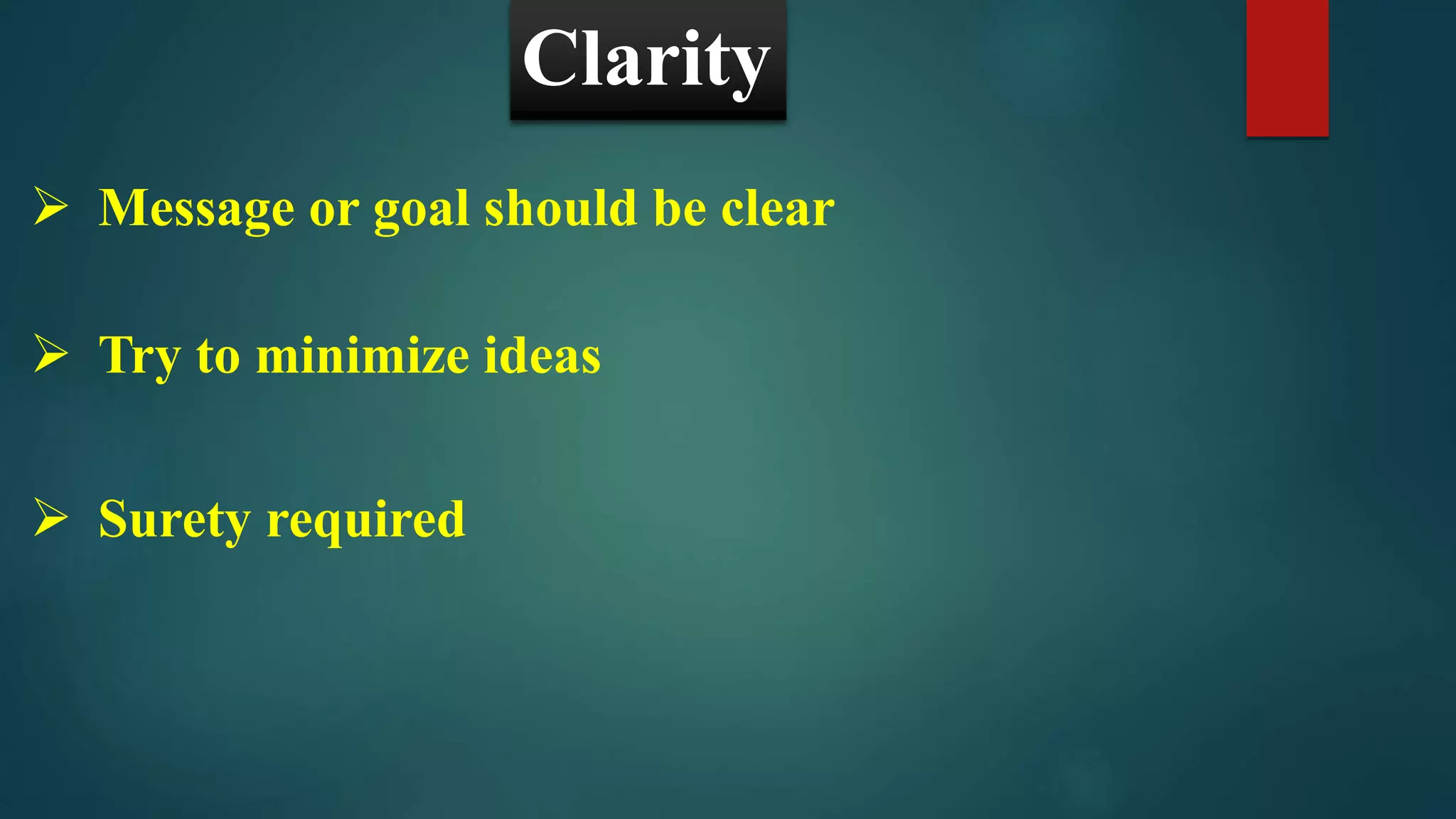 Clarity

➢ Message or goal should be clear

➢ Try to minimize ideas

➢ Surety required